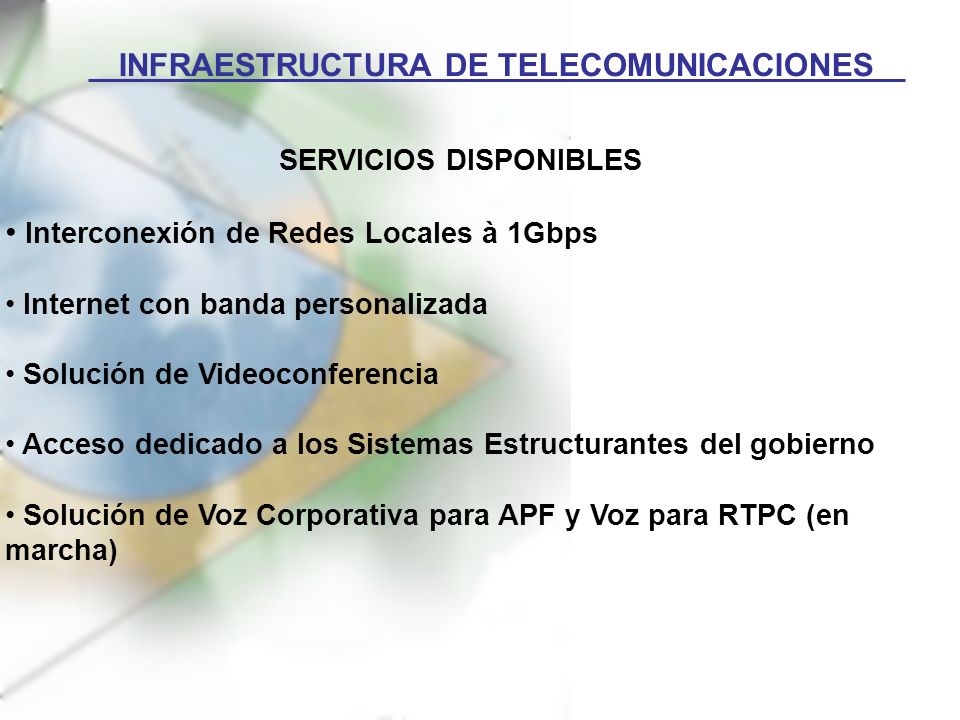 INFRAESTRUCTURA DE TELECOMUNICACIONES

SERVICIOS DISPONIBLES

• Interconexión de Redes Locales à 1Gbps

• Internet con banda personalizada

• Solución de Videoconferencia

• Acceso dedicado a los Sistemas Estructurantes del gobierno

• Solución de Voz Corporativa para APF y Voz para RTPC (en marcha)